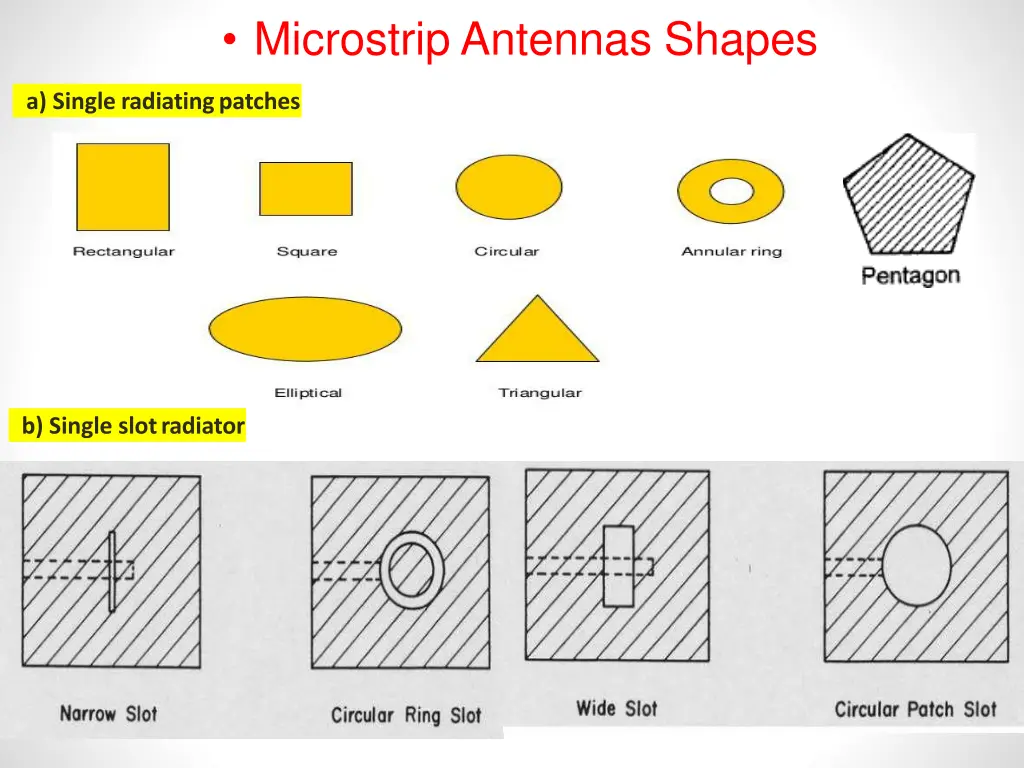 • Microstrip Antennas Shapes

a) Single radiating patches

Rectangular
Square
Circular
Annular ring
Pentagon
Elliptical
Triangular

b) Single slot radiator

Narrow Slot
Circular Ring Slot
Wide Slot
Circular Patch Slot